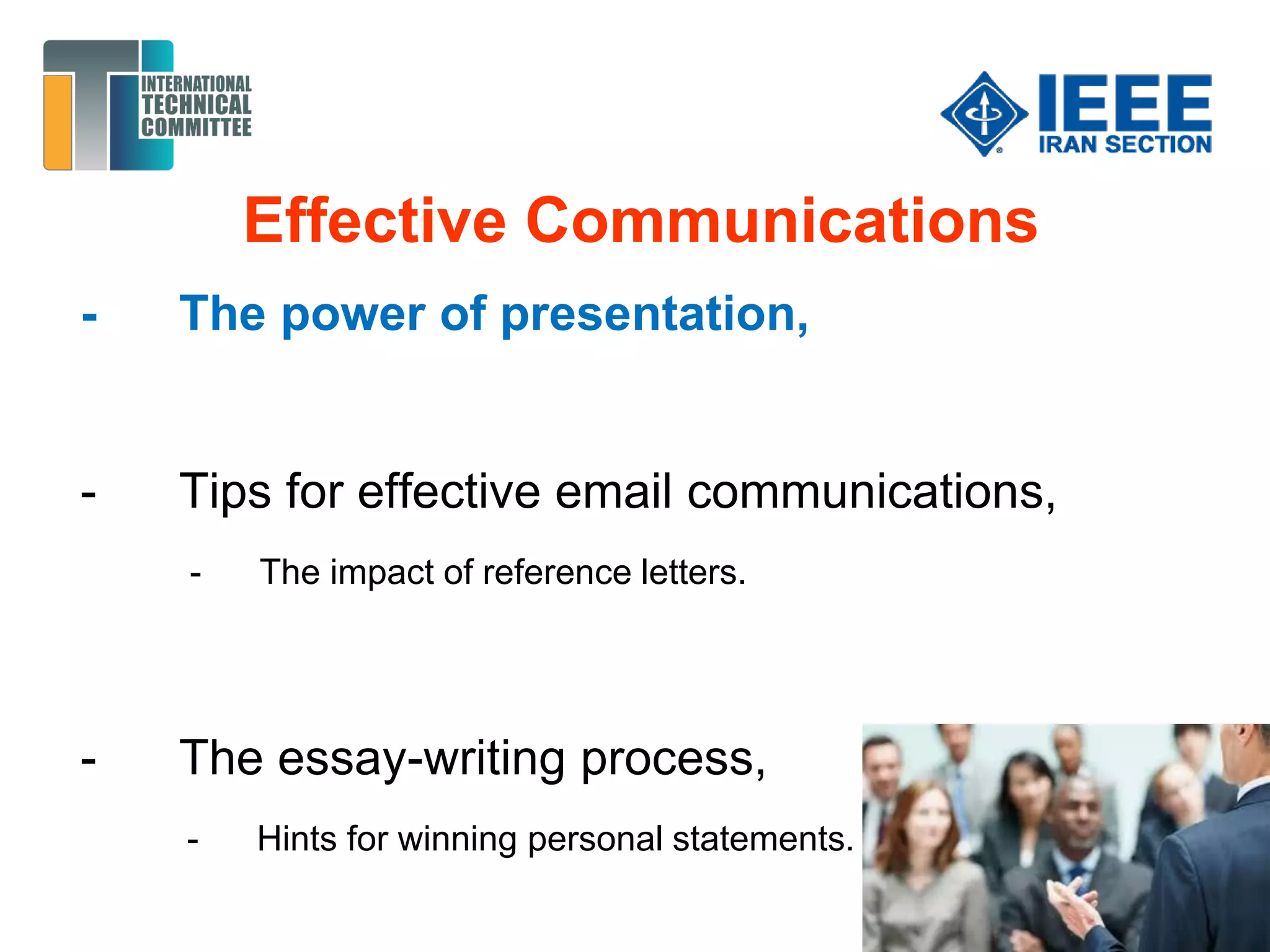 INTERNATIONAL TECHNICAL COMMITTEE

IEEE IRAN SECTION

Effective Communications

- The power of presentation,

- Tips for effective email communications,

- The impact of reference letters.

- The essay-writing process,

- Hints for winning personal statements.